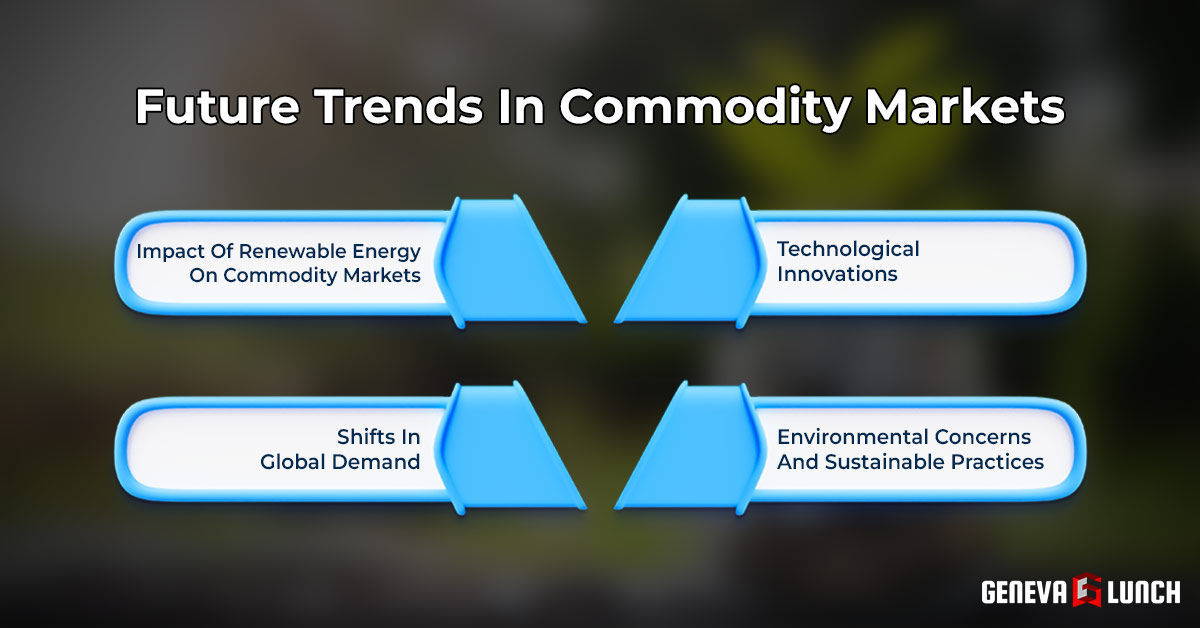 Future Trends In Commodity Markets

Impact Of Renewable Energy On Commodity Markets

Technological Innovations

Shifts In Global Demand

Environmental Concerns And Sustainable Practices

GENEVA LUNCH